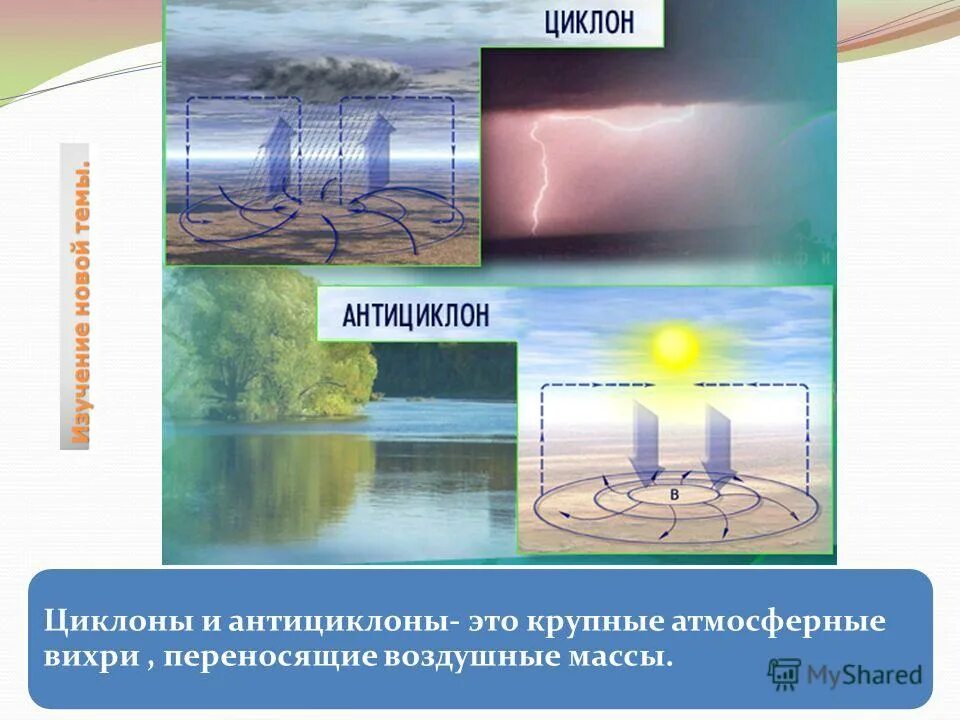 Изучение новой темы.

ЦИКЛОН

АНТИЦИКЛОН

В

Циклоны и антициклоны- это крупные атмосферные вихри , переносящие воздушные массы.

MyShared